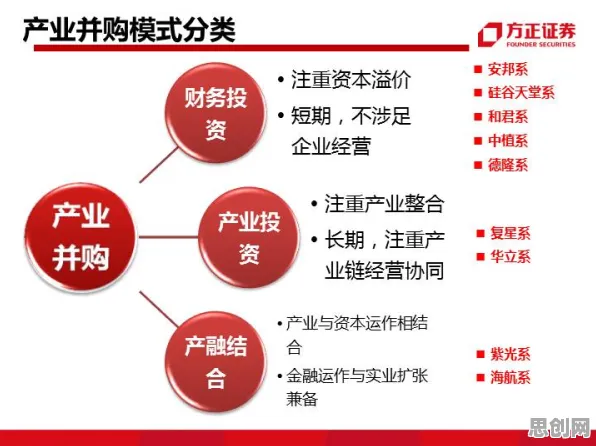 产业并购模式分类

方正证券
FOUNDER SECURITIES

产业并购

财务投资
• 注重资本溢价
• 短期，不涉足企业经营

■ 安邦系
■ 硅谷天堂系
■ 和君系
■ 中植系
■ 德隆系

产业投资
• 注重产业整合
• 长期，注重产业链经营协同

■ 复星系
■ 华立系

产融结合
• 产业与资本运作相结合
• 金融运作与实业扩张兼备

■ 紫光系
■ 海航系

思创网